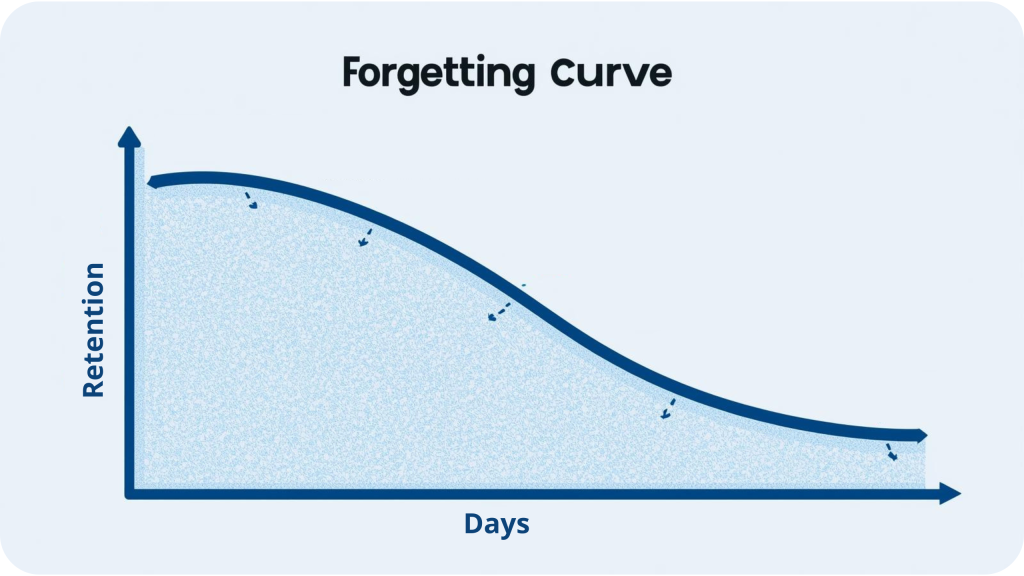 Forgetting Curve

Retention

Days